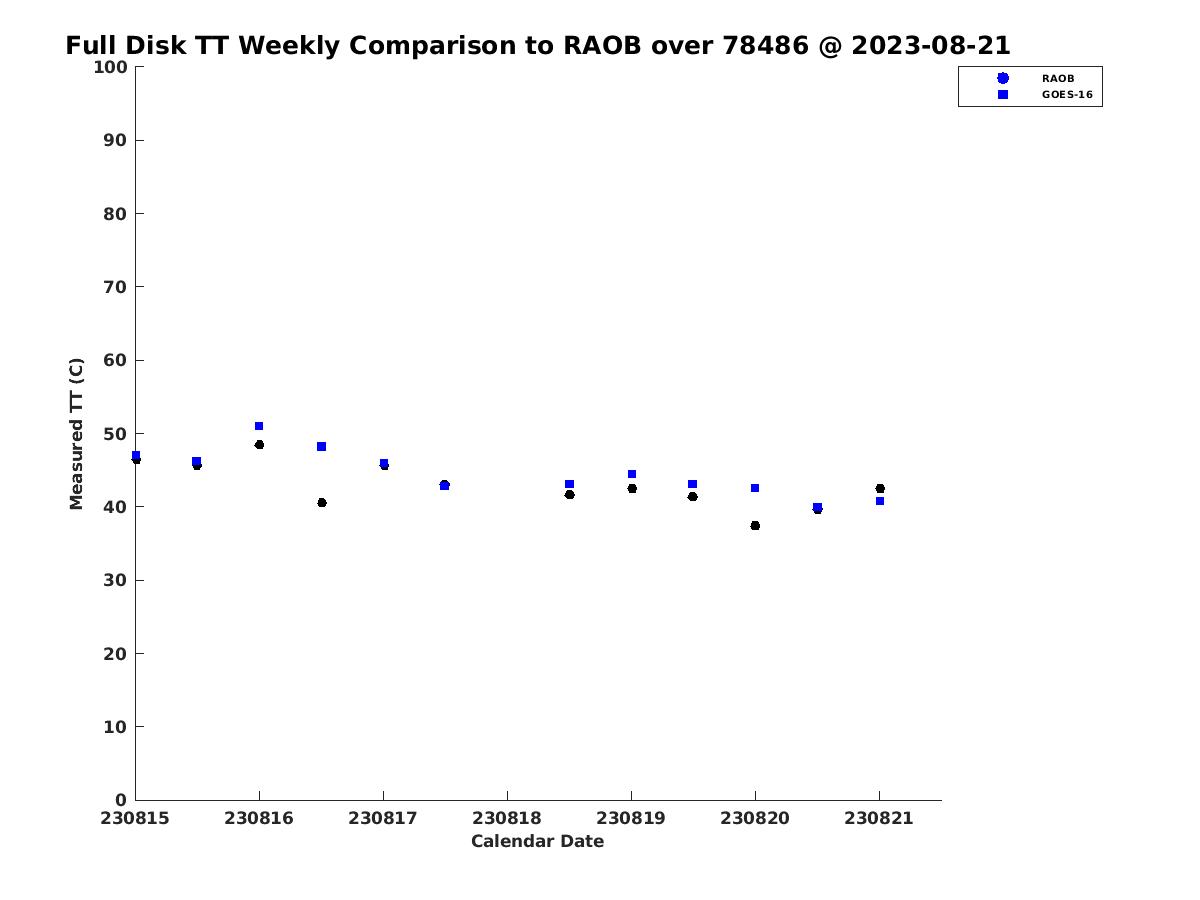 Full Disk TT Weekly Comparison to RAOB over 78486 @ 2023-08-21

RAOB
GOES-16

Measured TT (C)

100
90
80
70
60
50
40
30
20
10
0

230815 230816 230817 230818 230819 230820 230821

Calendar Date